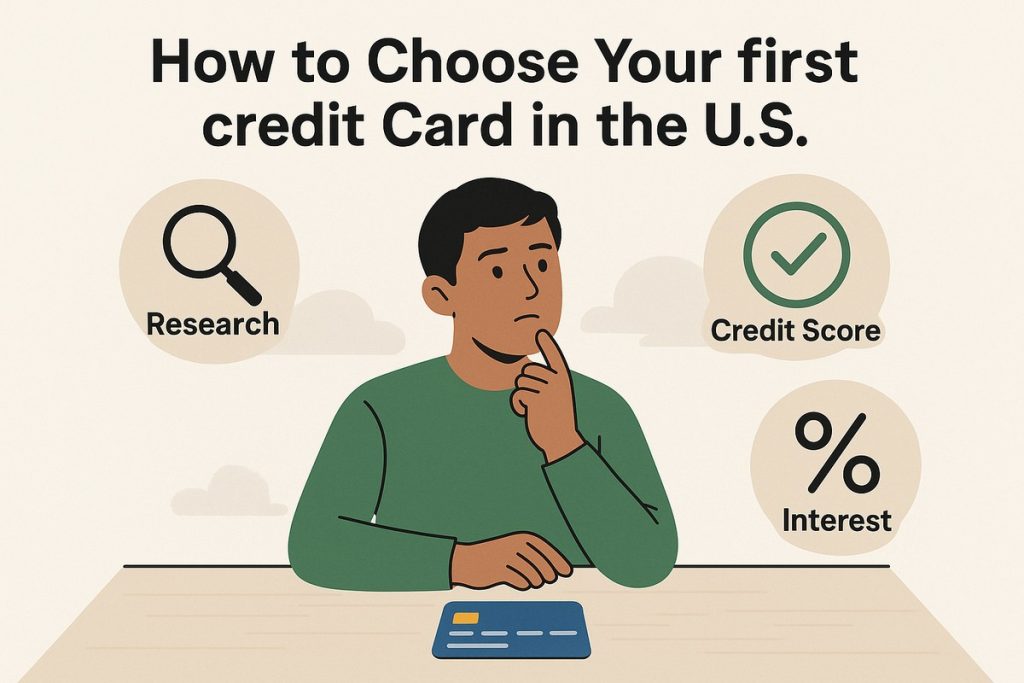 How to Choose Your first credit Card in the U.S.

Research

Credit Score

%
Interest